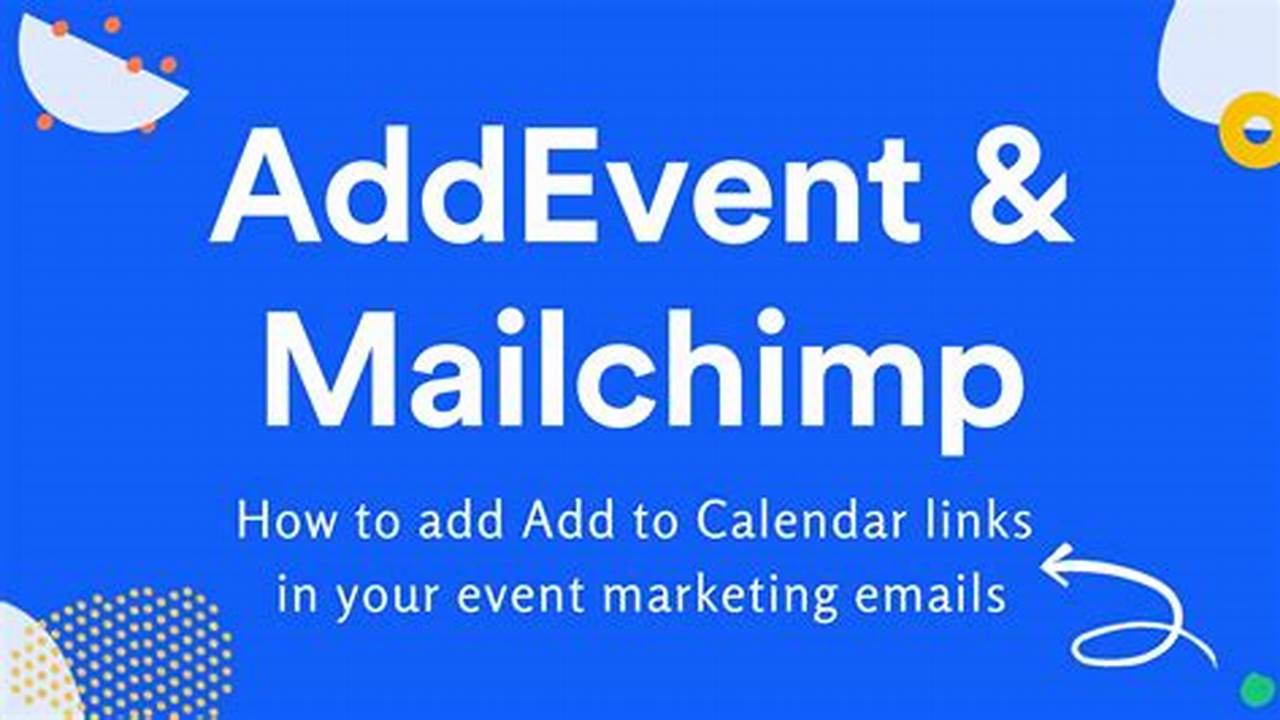 AddEvent &
Mailchimp

How to add Add to Calendar links in your event marketing emails